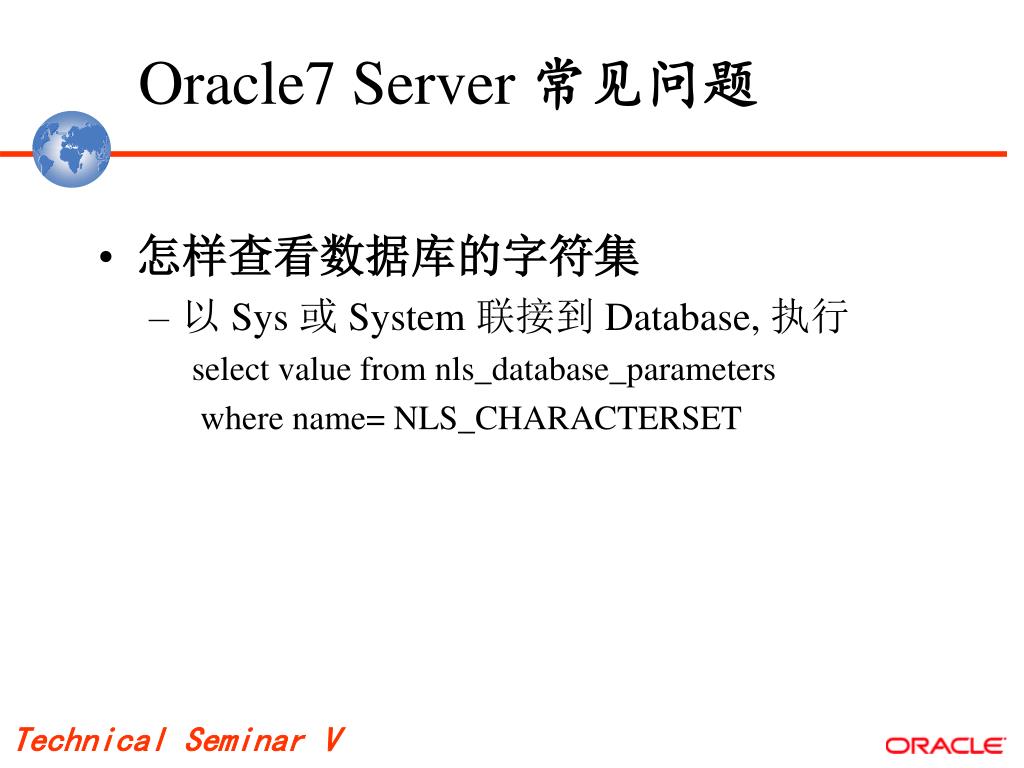 Oracle7 Server 常见问题

• 怎样查看数据库的字符集
– 以 Sys 或 System 联接到 Database, 执行
select value from nls_database_parameters
where name= NLS_CHARACTERSET

Technical Seminar V

ORACLE